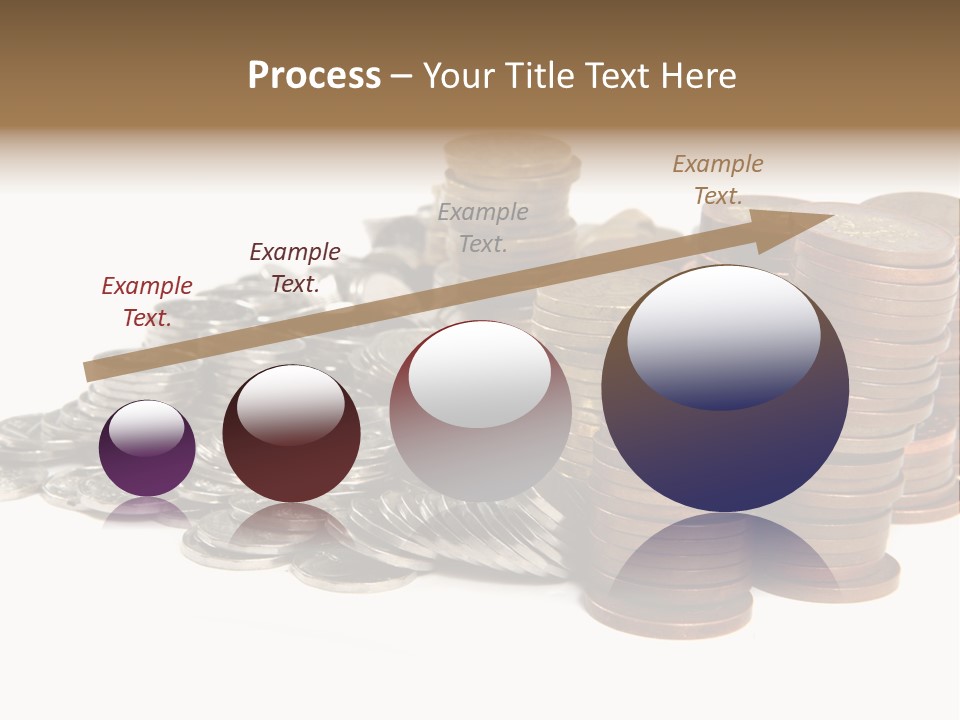 Process – Your Title Text Here

Example Text.

Example Text.

Example Text.

Example Text.